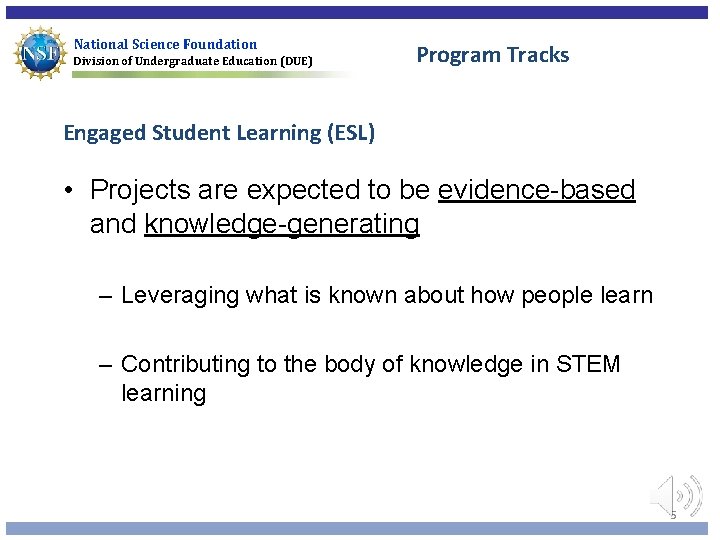 NSF

National Science Foundation
Division of Undergraduate Education (DUE)

Program Tracks

Engaged Student Learning (ESL)

• Projects are expected to be evidence-based and knowledge-generating

– Leveraging what is known about how people learn

– Contributing to the body of knowledge in STEM learning

5